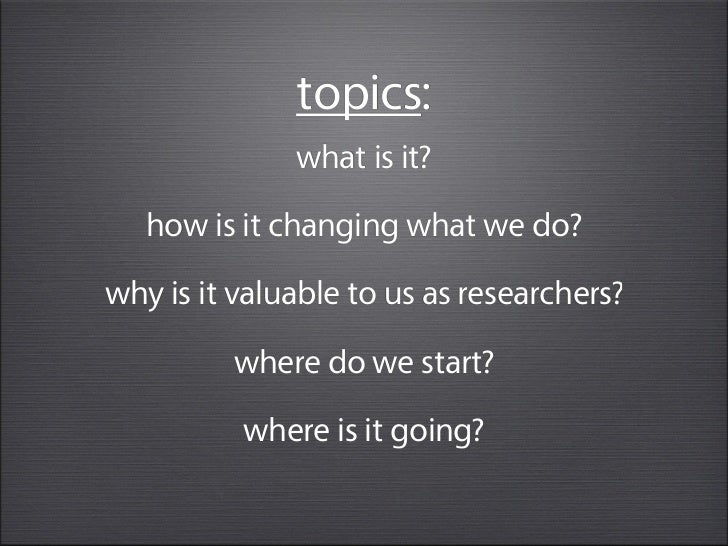 topics:

what is it?

how is it changing what we do?

why is it valuable to us as researchers?

where do we start?

where is it going?